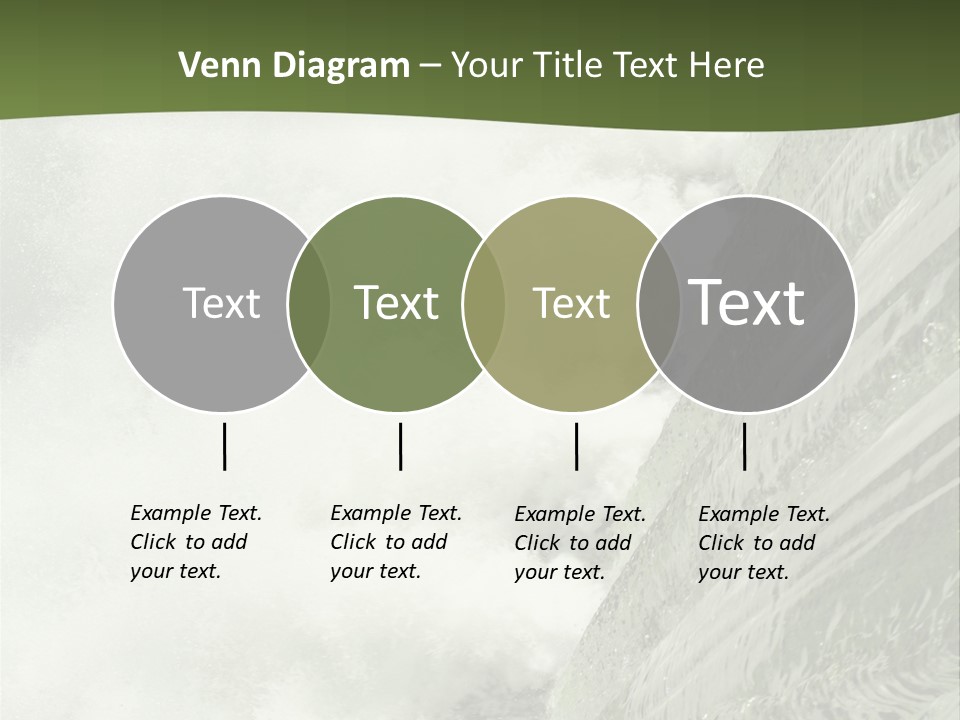 Venn Diagram – Your Title Text Here

Text

Text

Text

Text

Example Text. Click to add your text.

Example Text. Click to add your text.

Example Text. Click to add your text.

Example Text. Click to add your text.